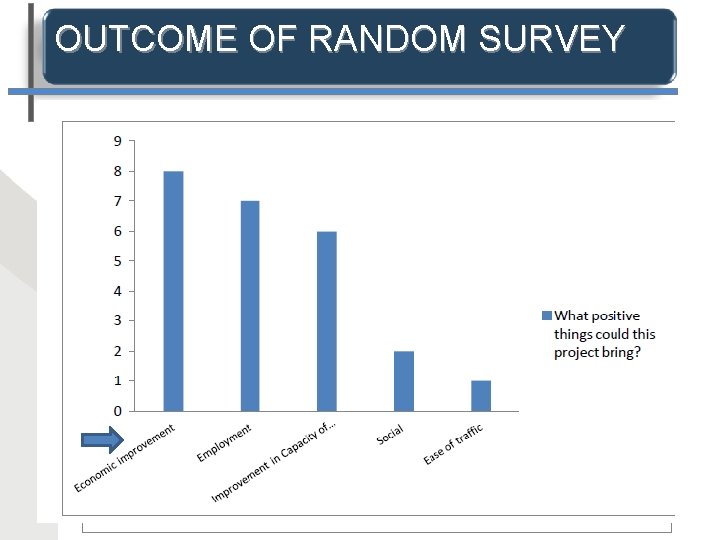 OUTCOME OF RANDOM SURVEY

9
8
7
6
5
4
3
2
1
0

Economic improvement
Employment
Improvement in Capacity of...
Social
Ease of traffic

What positive things could this project bring?